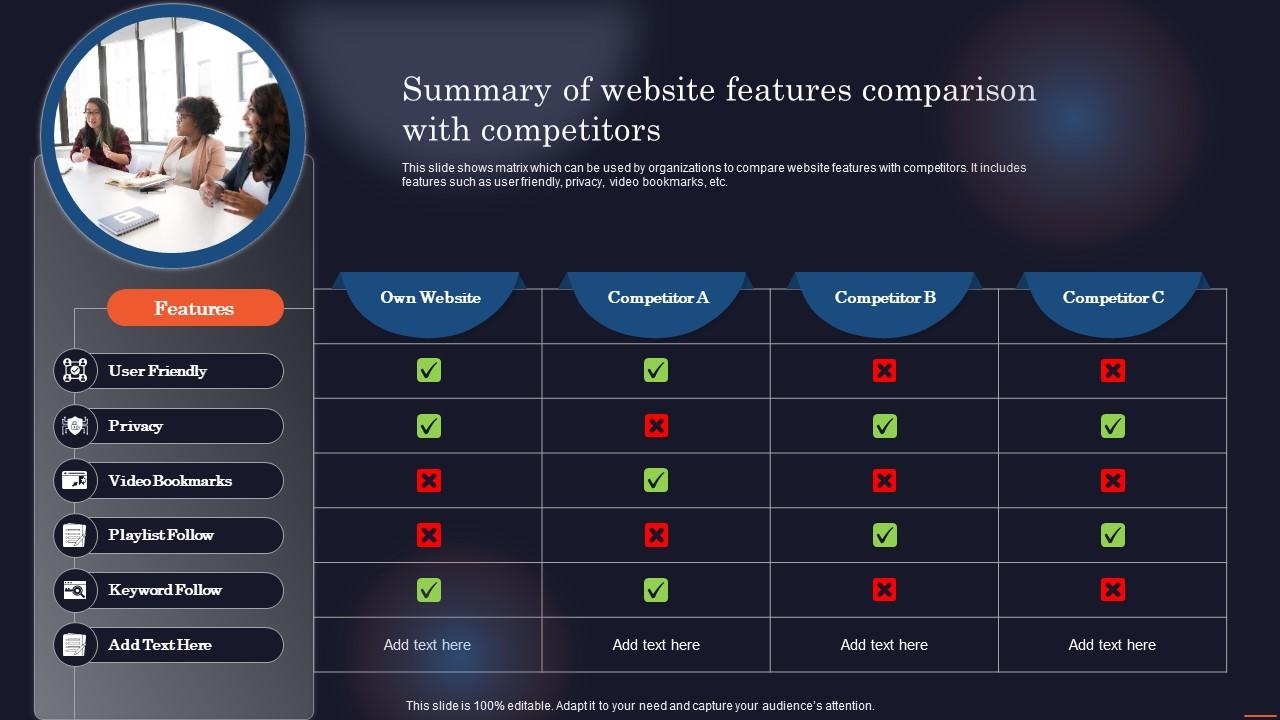 Summary of website features comparison with competitors

This slide shows matrix which can be used by organizations to compare website features with competitors. It includes features such as user friendly, privacy, video bookmarks, etc.

| Features | Own Website | Competitor A | Competitor B | Competitor C |
|---|---|---|---|---|
| User Friendly | ✓ | ✓ | ✗ | ✗ |
| Privacy | ✓ | ✗ | ✓ | ✓ |
| Video Bookmarks | ✗ | ✓ | ✗ | ✗ |
| Playlist Follow | ✗ | ✗ | ✓ | ✓ |
| Keyword Follow | ✓ | ✓ | ✗ | ✗ |
| Add Text Here | Add text here | Add text here | Add text here | Add text here |

This slide is 100% editable. Adapt it to your need and capture your audience's attention.